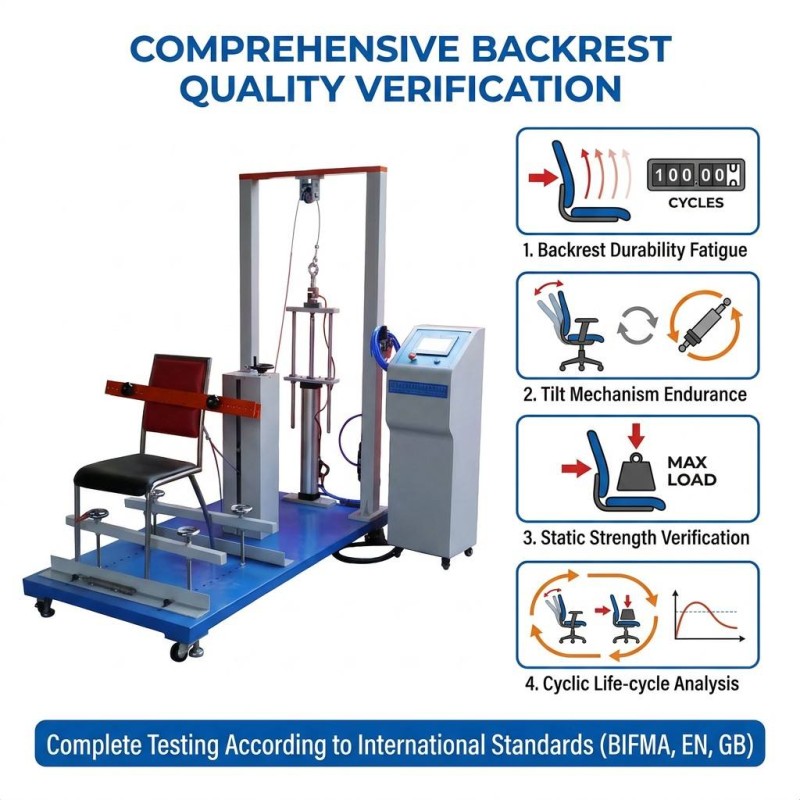 COMPREHENSIVE BACKREST QUALITY VERIFICATION

100,00

CYCLES

1. Backrest Durability Fatigue

2. Tilt Mechanism Endurance

MAX LOAD

3. Static Strength Verification

4. Cyclic Life-cycle Analysis

Complete Testing According to International Standards (BIFMA, EN, GB)